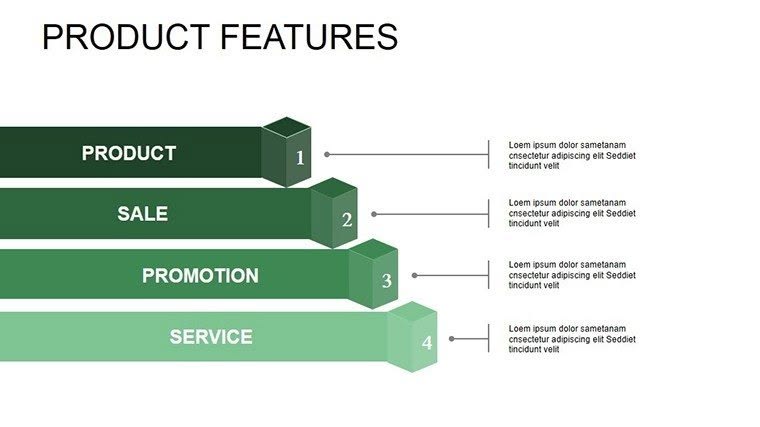 PRODUCT FEATURES

PRODUCT
1
Loem ipsum dolor sametanam cnsectetur adipiscing elit Seddiet tincidunt velit

SALE
2
Loem ipsum dolor sametanam cnsectetur adipiscing elit Seddiet tincidunt velit

PROMOTION
3
Loem ipsum dolor sametanam cnsectetur adipiscing elit Seddiet tincidunt velit

SERVICE
4
Loem ipsum dolor sametanam cnsectetur adipiscing elit Seddiet tincidunt velit